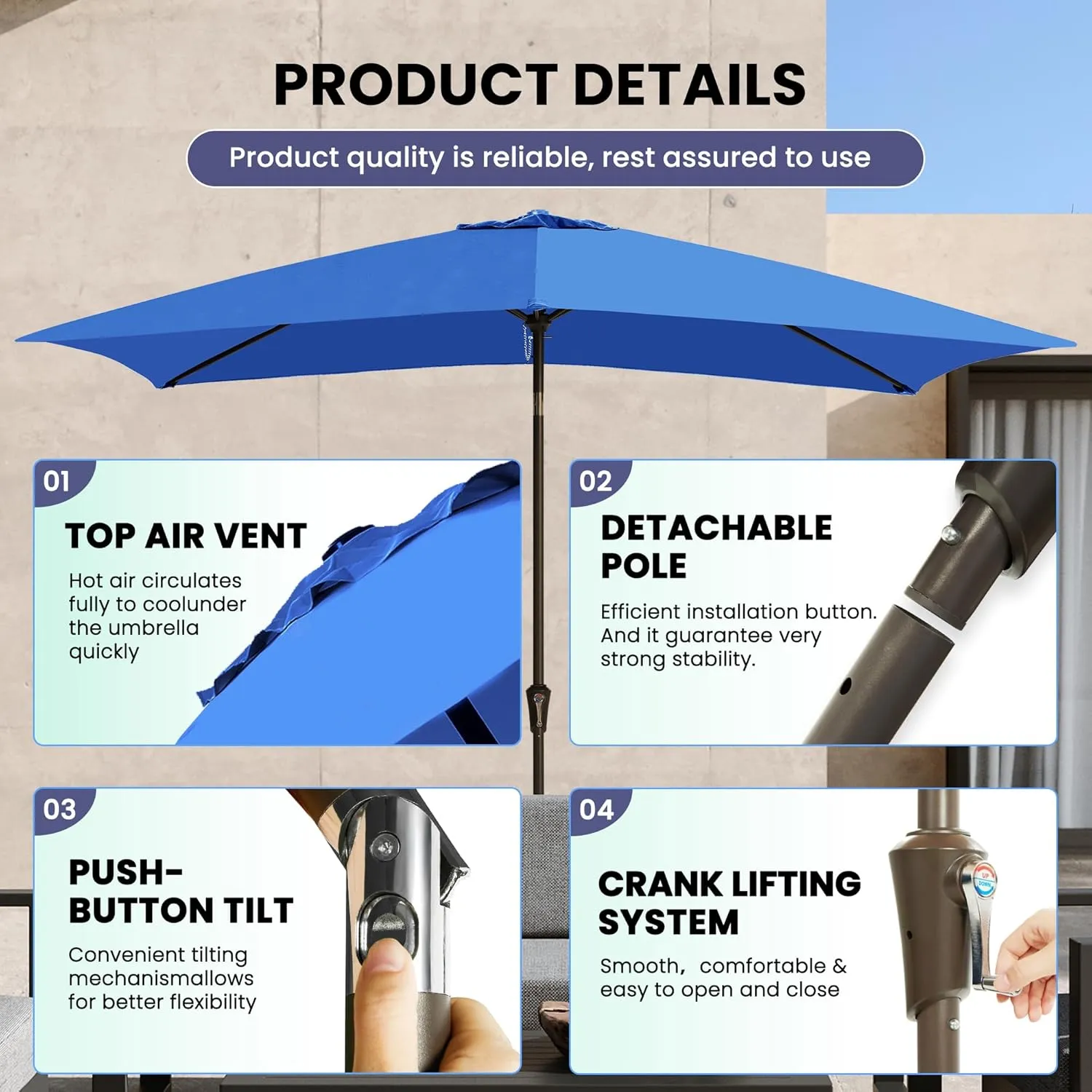 PRODUCT DETAILS

Product quality is reliable, rest assured to use

01

TOP AIR VENT

Hot air circulates fully to coolunder the umbrella quickly

02

DETACHABLE POLE

Efficient installation button. And it guarantee very strong stability.

03

PUSH-BUTTON TILT

Convenient tilting mechanismallows for better flexibility

04

CRANK LIFTING SYSTEM

Smooth, comfortable & easy to open and close

UP
DOWN